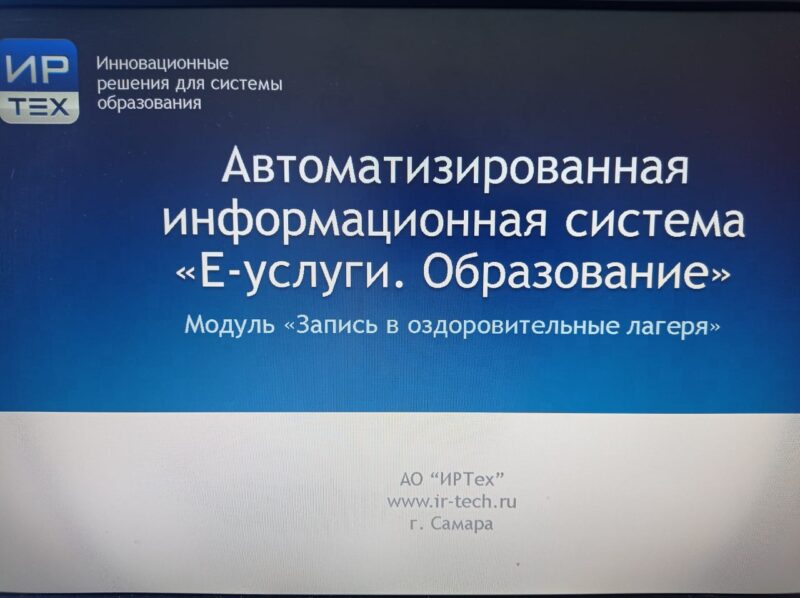 ИР
ТЕХ

Инновационные решения для системы образования

Автоматизированная информационная система «Е-услуги. Образование»

Модуль «Запись в оздоровительные лагеря»

АО “ИРТех”
www.ir-tech.ru
г. Самара